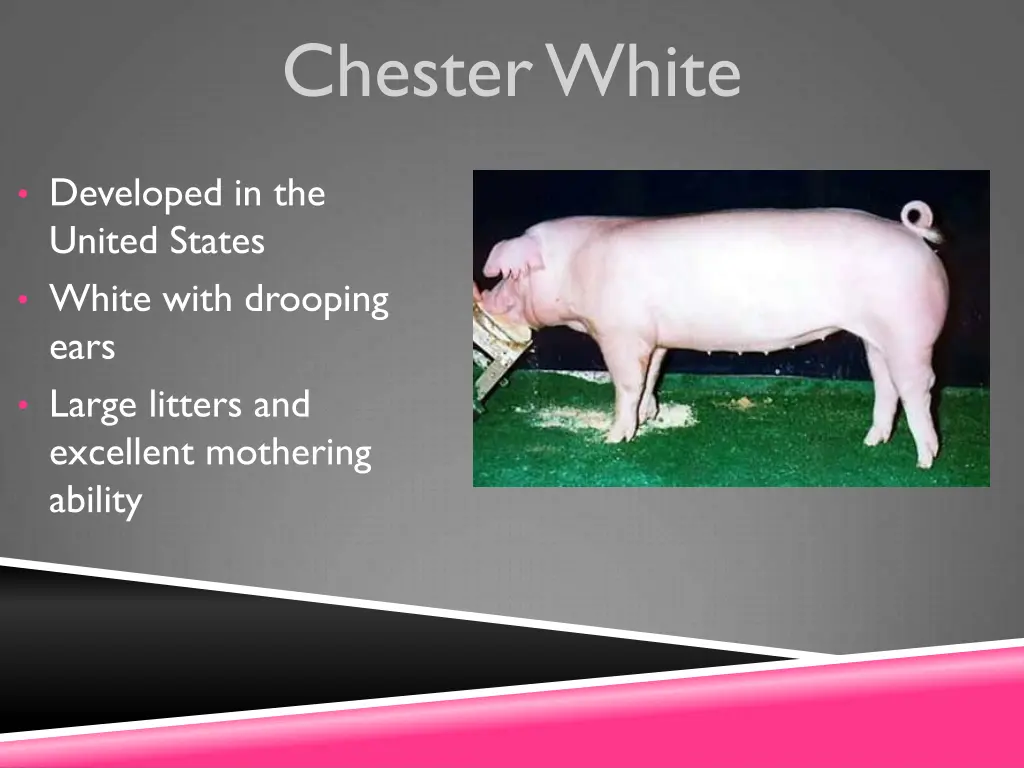 Chester White

• Developed in the United States
• White with drooping ears
• Large litters and excellent mothering ability